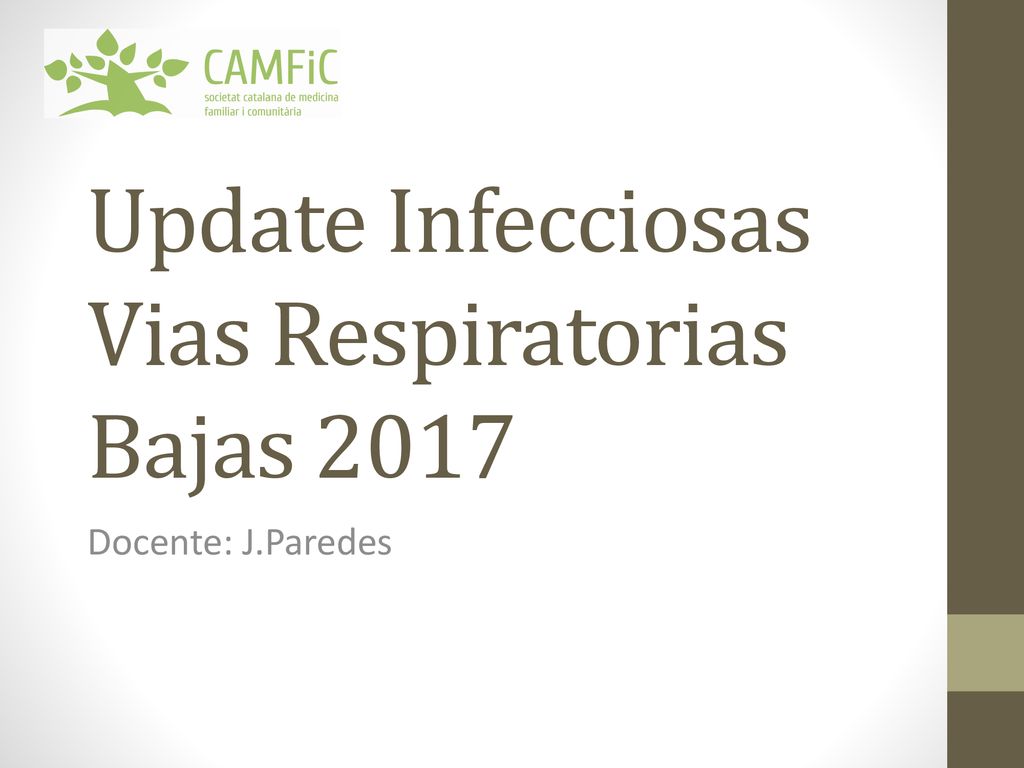 CAMFiC
societat catalana de medicina familiar i comunitària

Update Infecciosas Vias Respiratorias Bajas 2017

Docente: J.Paredes